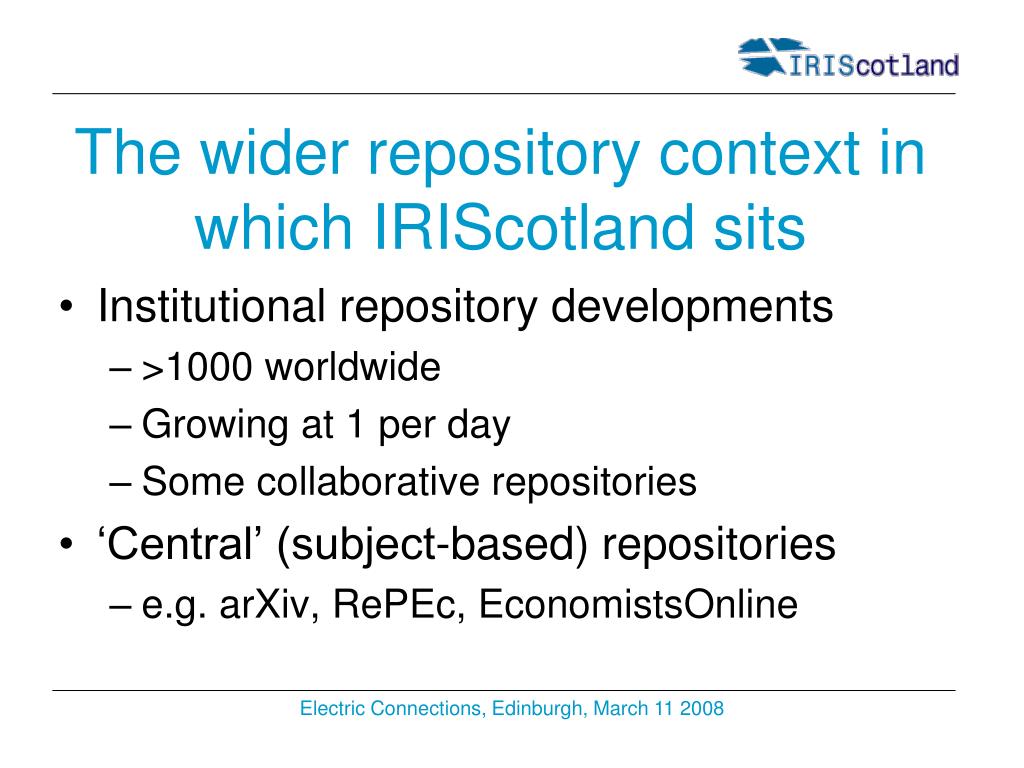 IRIScotland

The wider repository context in which IRIScotland sits

• Institutional repository developments
– >1000 worldwide
– Growing at 1 per day
– Some collaborative repositories
• ‘Central’ (subject-based) repositories
– e.g. arXiv, RePEc, EconomistsOnline

Electric Connections, Edinburgh, March 11 2008